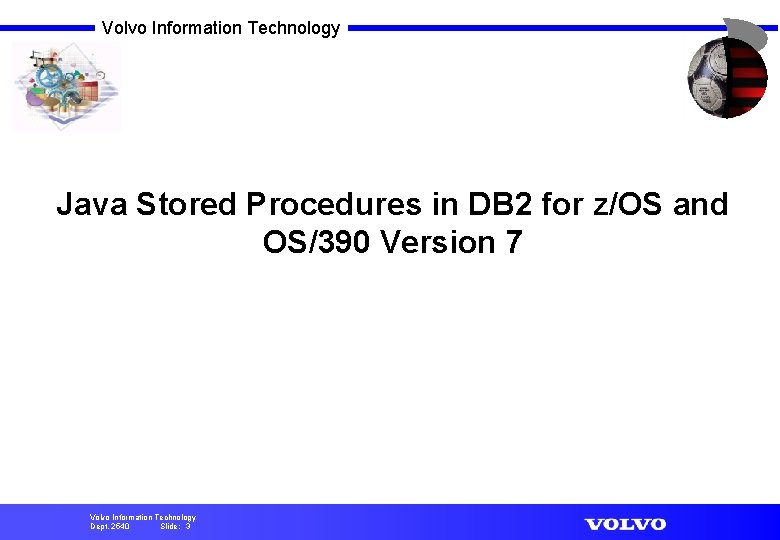 Volvo Information Technology

Java Stored Procedures in DB2 for z/OS and OS/390 Version 7

Volvo Information Technology
Dept. 2640 Slide: 3

VOLVO